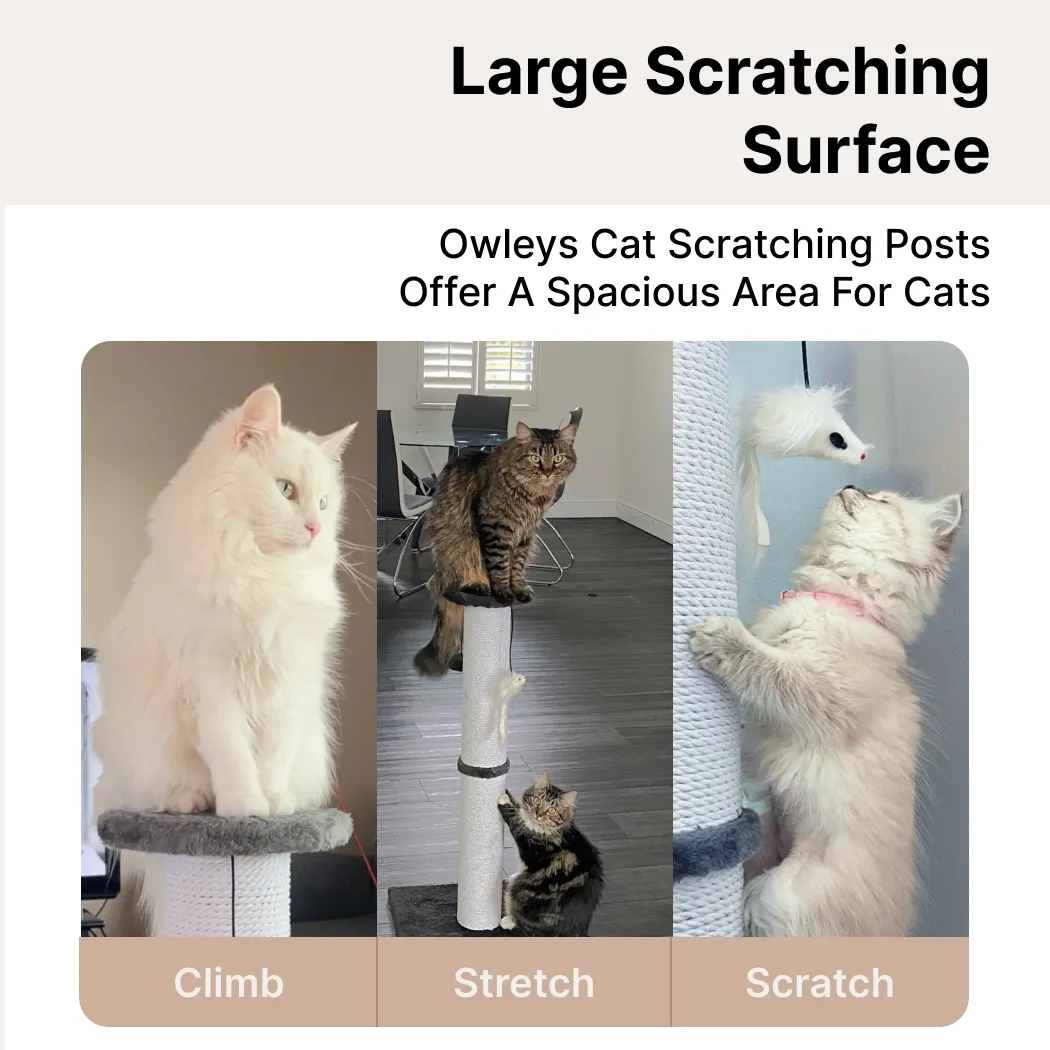 Large Scratching Surface

Owleys Cat Scratching Posts Offer A Spacious Area For Cats

Climb

Stretch

Scratch